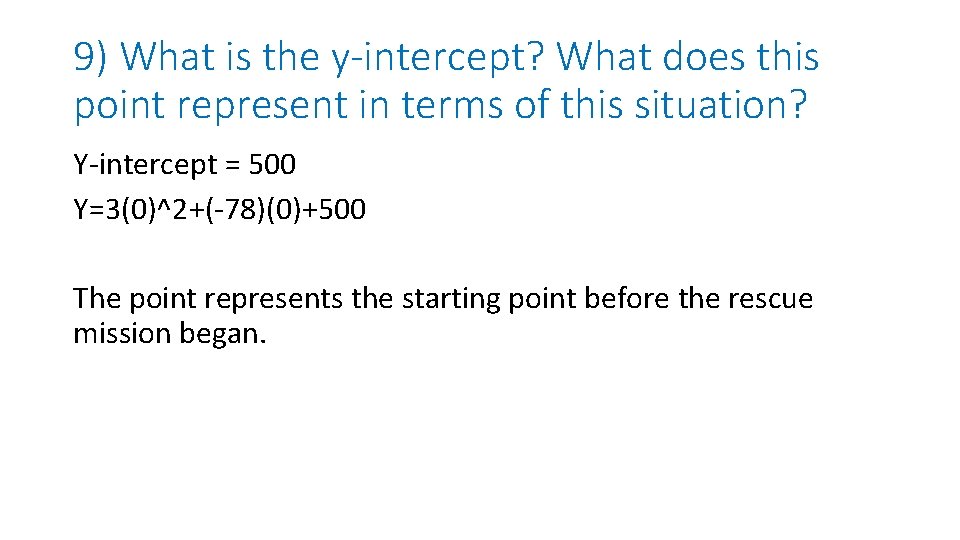 9) What is the y-intercept? What does this point represent in terms of this situation?

Y-intercept = 500
Y=3(0)^2+(-78)(0)+500

The point represents the starting point before the rescue mission began.